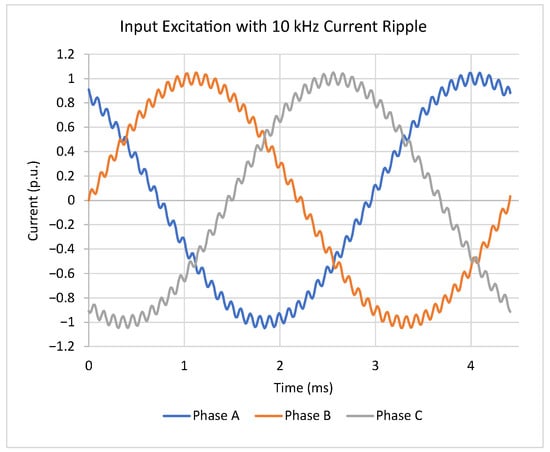 Input Excitation with 10 kHz Current Ripple

Current (p.u.)

1.2
1
0.8
0.6
0.4
0.2
0
−0.2
−0.4
−0.6
−0.8
−1
−1.2

0
1
2
3
4

Time (ms)

Phase A
Phase B
Phase C